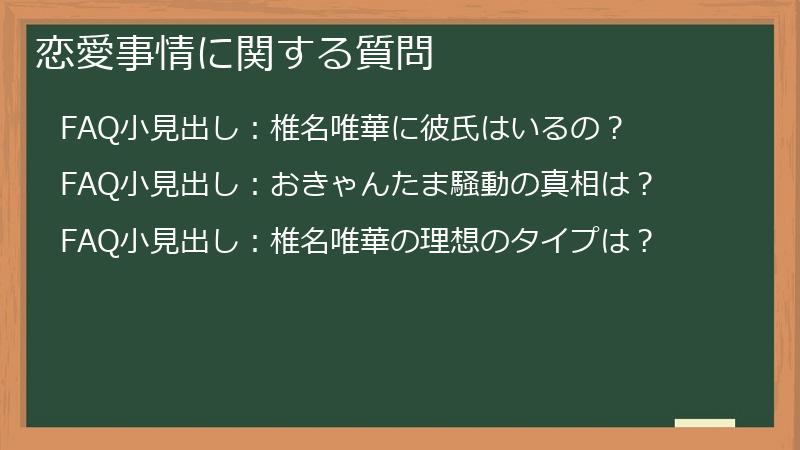 恋愛事情に関する質問

FAQ小見出し：椎名唯華に彼氏はいるの？

FAQ小見出し：おきゃんたま騒動の真相は？

FAQ小見出し：椎名唯華の理想のタイプは？